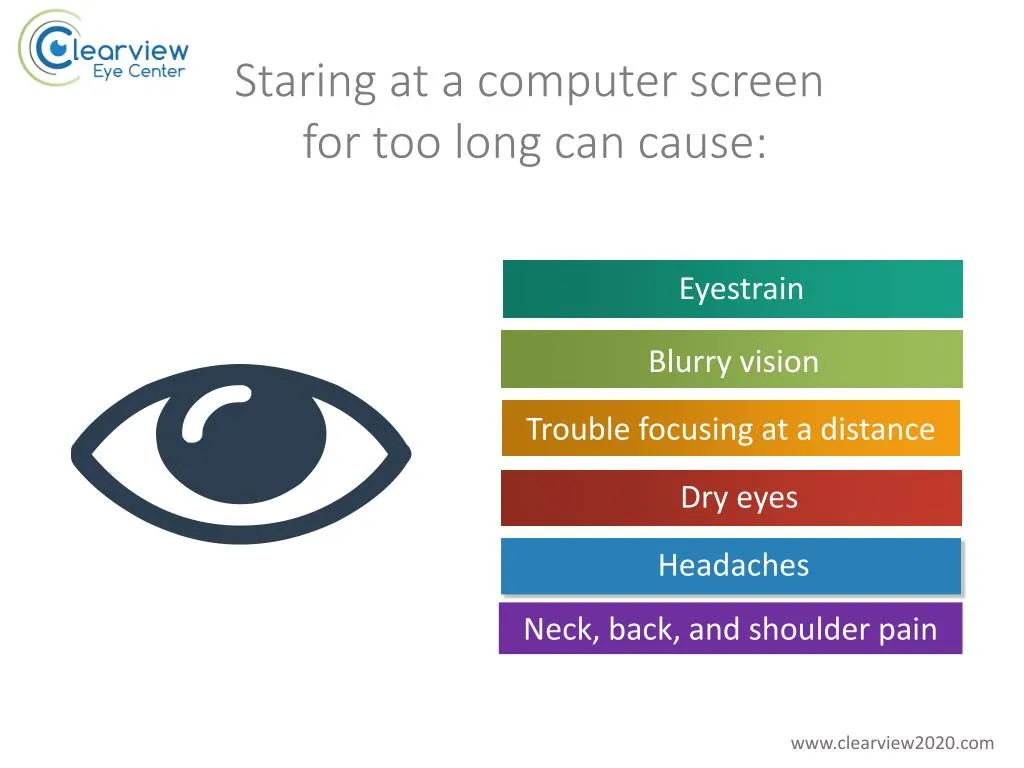 Clearview
Eye Center

Staring at a computer screen for too long can cause:

Eyestrain

Blurry vision

Trouble focusing at a distance

Dry eyes

Headaches

Neck, back, and shoulder pain

www.clearview2020.com